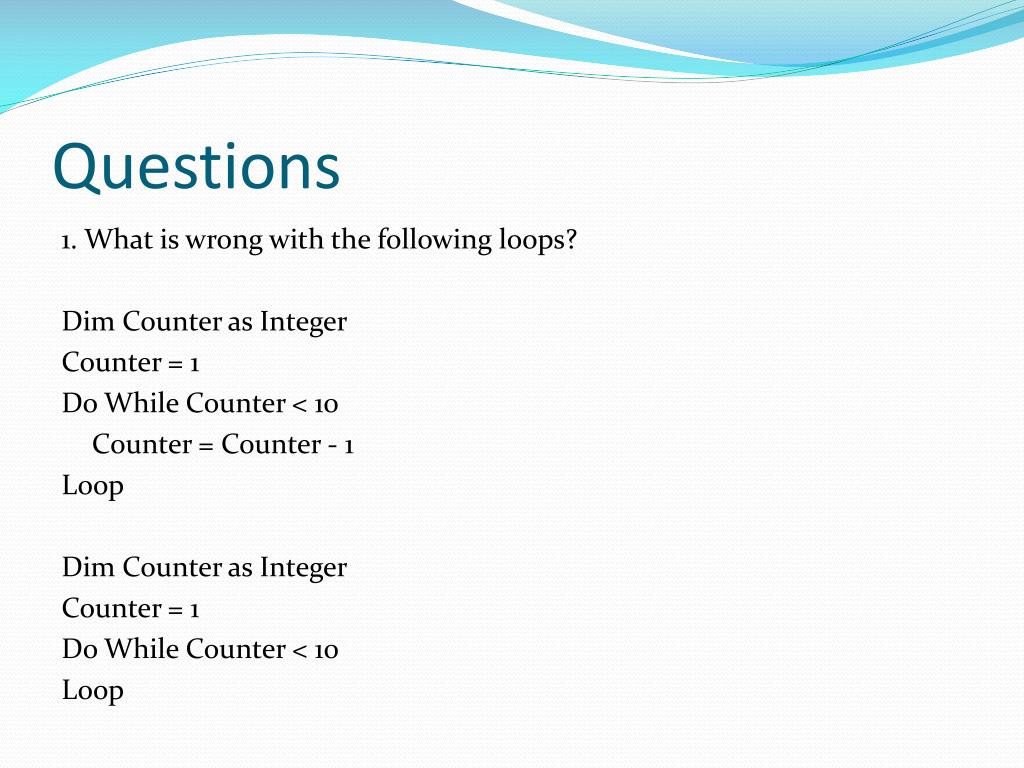 Questions

1. What is wrong with the following loops?

Dim Counter as Integer
Counter = 1
Do While Counter < 10
Counter = Counter - 1
Loop

Dim Counter as Integer
Counter = 1
Do While Counter < 10
Loop